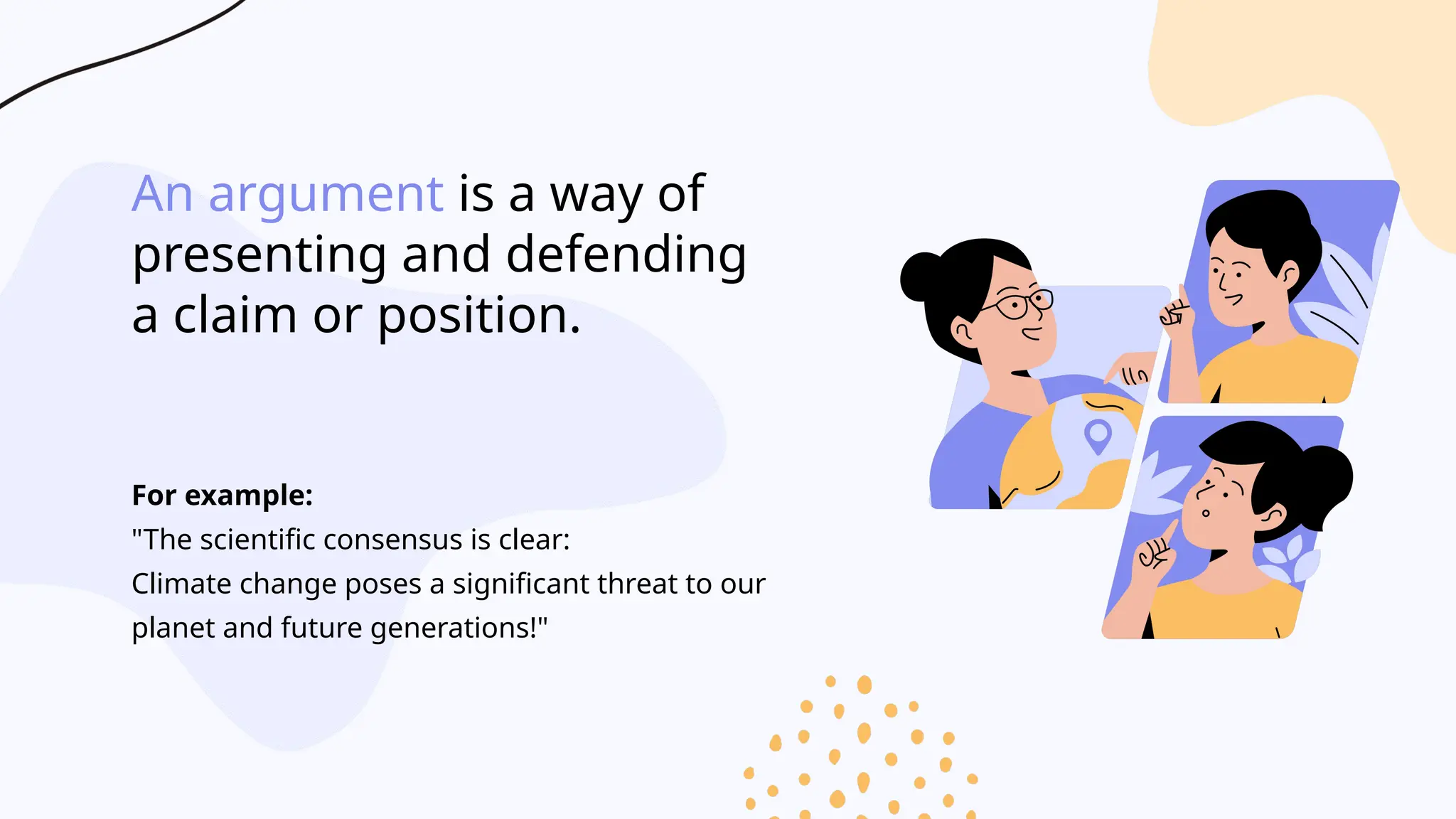 An argument is a way of presenting and defending a claim or position.

For example:
"The scientific consensus is clear:
Climate change poses a significant threat to our planet and future generations!"